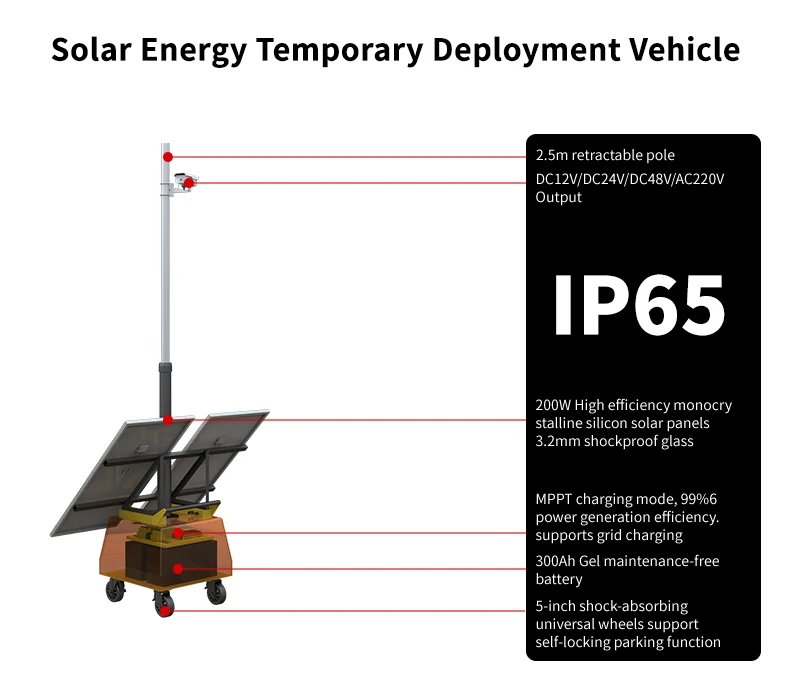 Solar Energy Temporary Deployment Vehicle

2.5m retractable pole

DC12V/DC24V/DC48V/AC220V Output

IP65

200W High efficiency monocry stalline silicon solar panels 3.2mm shockproof glass

MPPT charging mode, 99%6 power generation efficiency. supports grid charging

300Ah Gel maintenance-free battery

5-inch shock-absorbing universal wheels support self-locking parking function